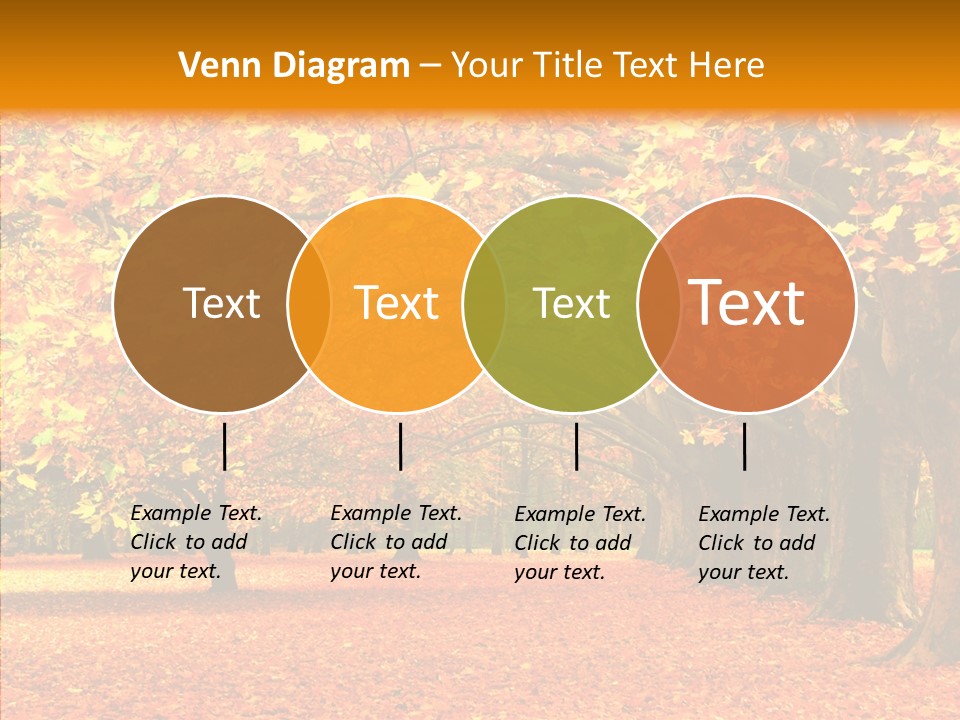 Venn Diagram – Your Title Text Here

Text

Text

Text

Text

Example Text. Click to add your text.

Example Text. Click to add your text.

Example Text. Click to add your text.

Example Text. Click to add your text.